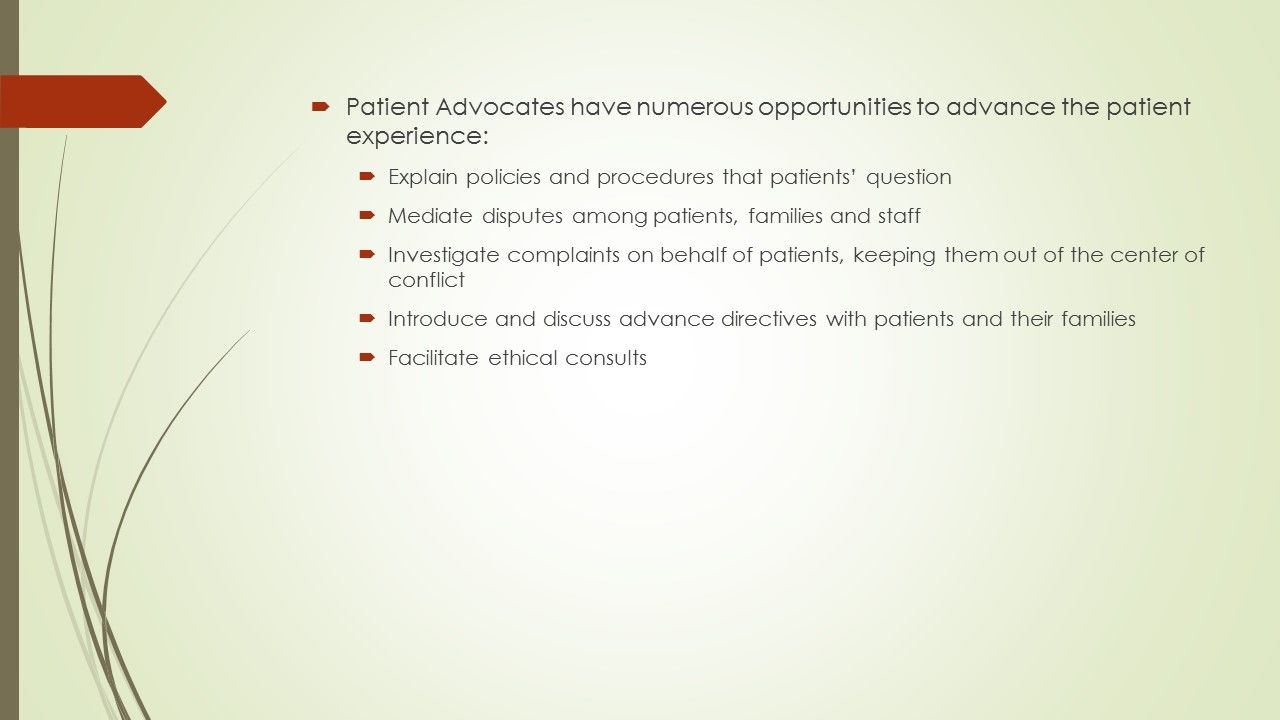 Patient Advocates have numerous opportunities to advance the patient experience:

Explain policies and procedures that patients' question

Mediate disputes among patients, families and staff

Investigate complaints on behalf of patients, keeping them out of the center of conflict

Introduce and discuss advance directives with patients and their families

Facilitate ethical consults